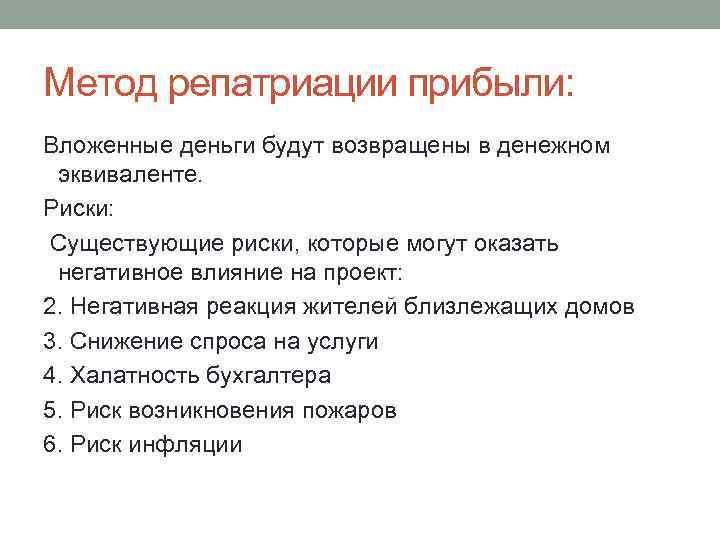 Метод репатриации прибыли:

Вложенные деньги будут возвращены в денежном эквиваленте.

Риски:

Существующие риски, которые могут оказать негативное влияние на проект:

2. Негативная реакция жителей близлежащих домов

3. Снижение спроса на услуги

4. Халатность бухгалтера

5. Риск возникновения пожаров

6. Риск инфляции